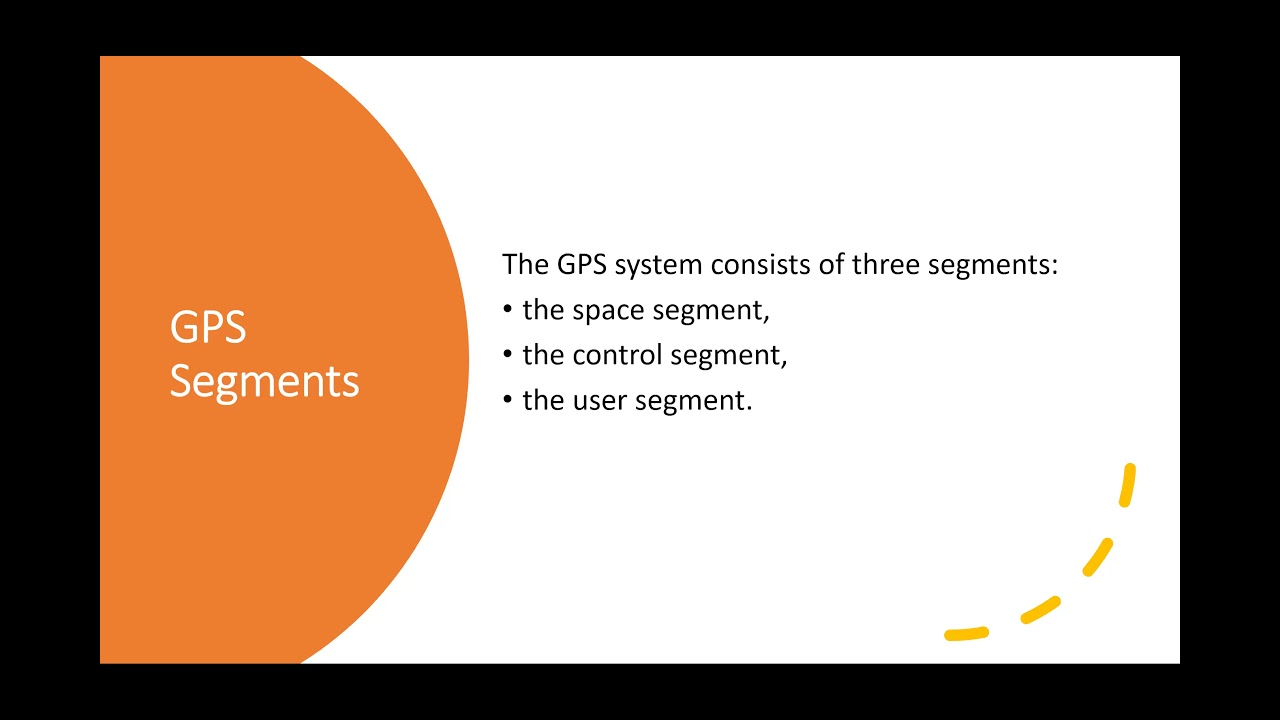 GPS Segments

The GPS system consists of three segments:
• the space segment,
• the control segment,
• the user segment.